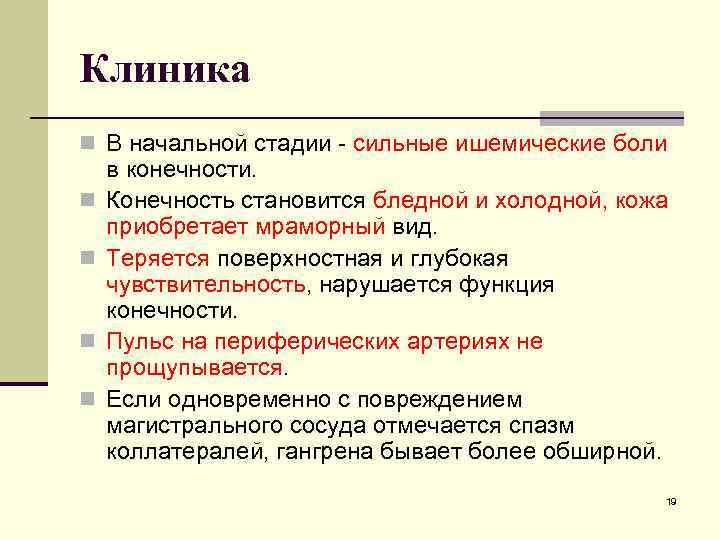 Клиника

В начальной стадии - сильные ишемические боли в конечности.

Конечность становится бледной и холодной, кожа приобретает мраморный вид.

Теряется поверхностная и глубокая чувствительность, нарушается функция конечности.

Пульс на периферических артериях не прощупывается.

Если одновременно с повреждением магистрального сосуда отмечается спазм коллатералей, гангрена бывает более обширной.

19